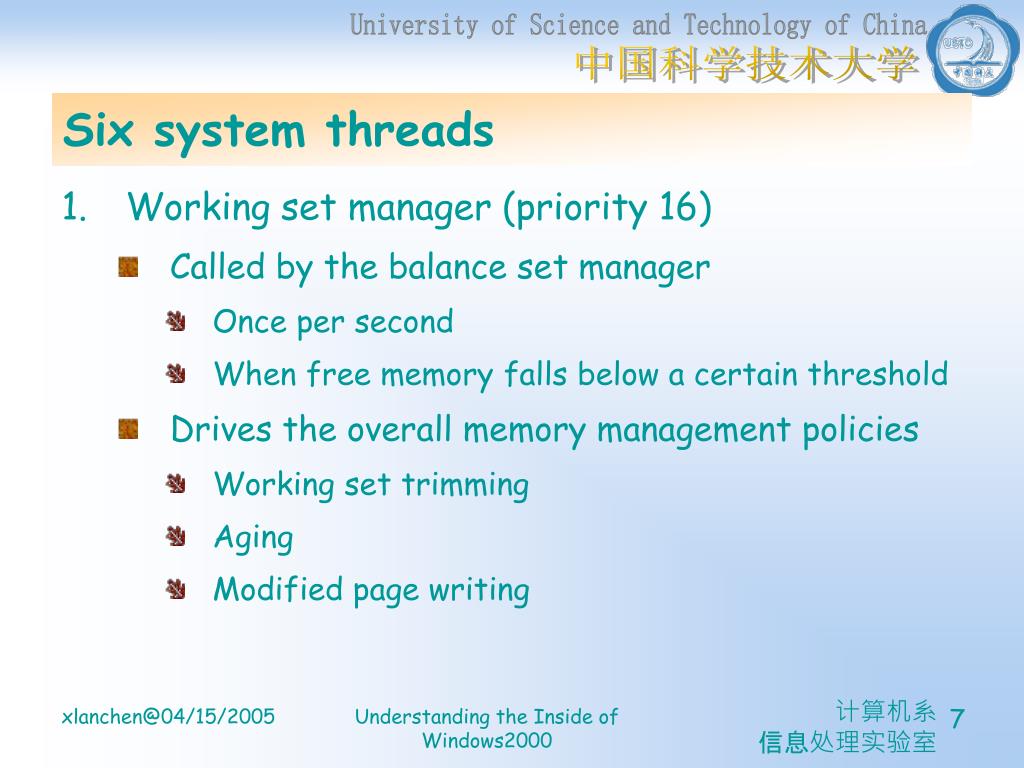 University of Science and Technology of China
中国科学技术大学

USTC

Six system threads

1. Working set manager (priority 16)

Called by the balance set manager

Once per second

When free memory falls below a certain threshold

Drives the overall memory management policies

Working set trimming

Aging

Modified page writing

xlanchen@04/15/2005

Understanding the Inside of Windows2000

计算机系
信息处理实验室

7